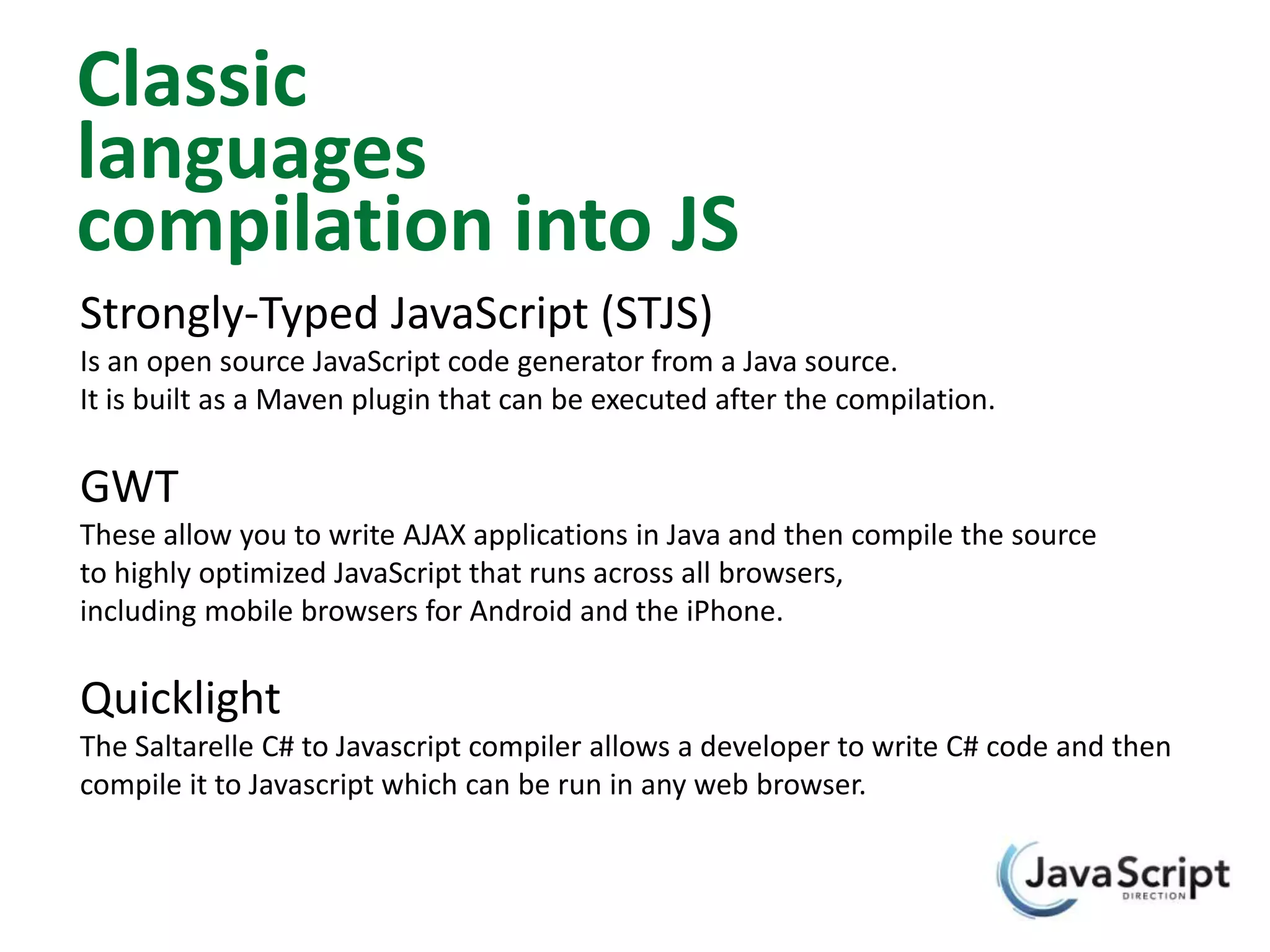 Classic languages compilation into JS

Strongly-Typed JavaScript (STJS)

Is an open source JavaScript code generator from a Java source.
It is built as a Maven plugin that can be executed after the compilation.

GWT

These allow you to write AJAX applications in Java and then compile the source to highly optimized JavaScript that runs across all browsers, including mobile browsers for Android and the iPhone.

Quicklight

The Saltarelle C# to Javascript compiler allows a developer to write C# code and then compile it to Javascript which can be run in any web browser.

JavaScript
DIRECTION